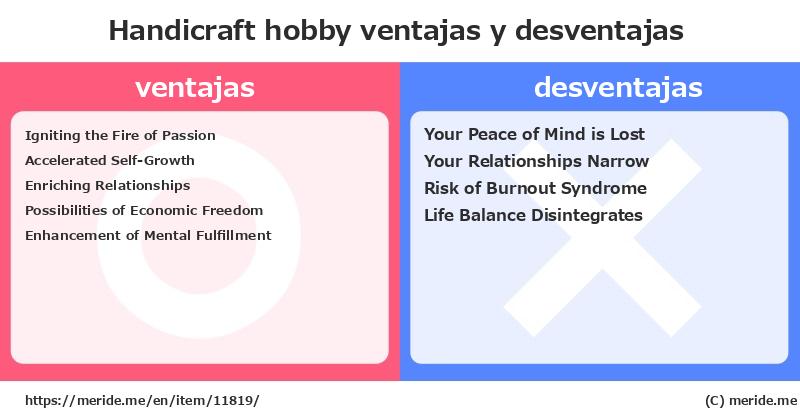 Handicraft hobby ventajas y desventajas

ventajas

Igniting the Fire of Passion
Accelerated Self-Growth
Enriching Relationships
Possibilities of Economic Freedom
Enhancement of Mental Fulfillment

desventajas

Your Peace of Mind is Lost
Your Relationships Narrow
Risk of Burnout Syndrome
Life Balance Disintegrates

https://meride.me/en/item/11819/

(C) meride.me